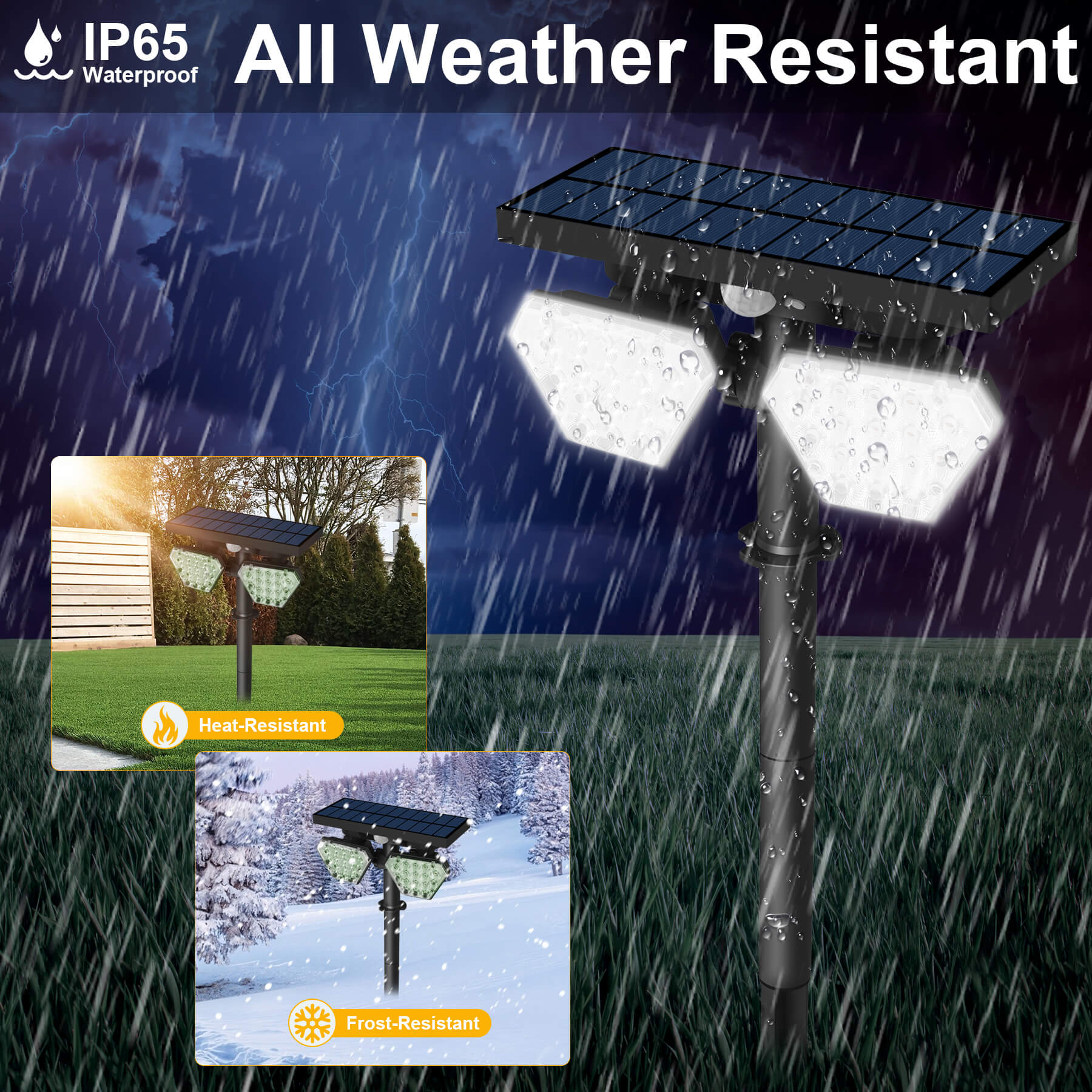 IP65
Waterproof

All Weather Resistant

Heat-Resistant

Frost-Resistant